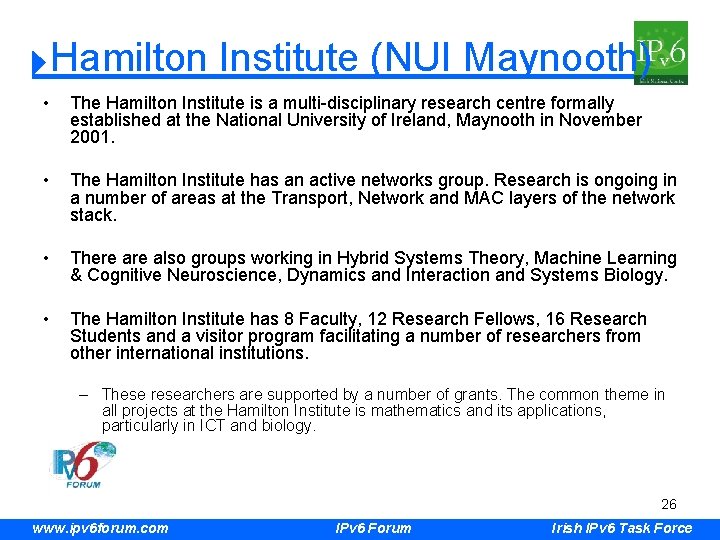 Hamilton Institute (NUI Maynooth)

IPv6

• The Hamilton Institute is a multi-disciplinary research centre formally established at the National University of Ireland, Maynooth in November 2001.

• The Hamilton Institute has an active networks group. Research is ongoing in a number of areas at the Transport, Network and MAC layers of the network stack.

• There are also groups working in Hybrid Systems Theory, Machine Learning & Cognitive Neuroscience, Dynamics and Interaction and Systems Biology.

• The Hamilton Institute has 8 Faculty, 12 Research Fellows, 16 Research Students and a visitor program facilitating a number of researchers from other international institutions.

– These researchers are supported by a number of grants. The common theme in all projects at the Hamilton Institute is mathematics and its applications, particularly in ICT and biology.

IPv6 FORUM

26

www.ipv6forum.com IPv6 Forum Irish IPv6 Task Force